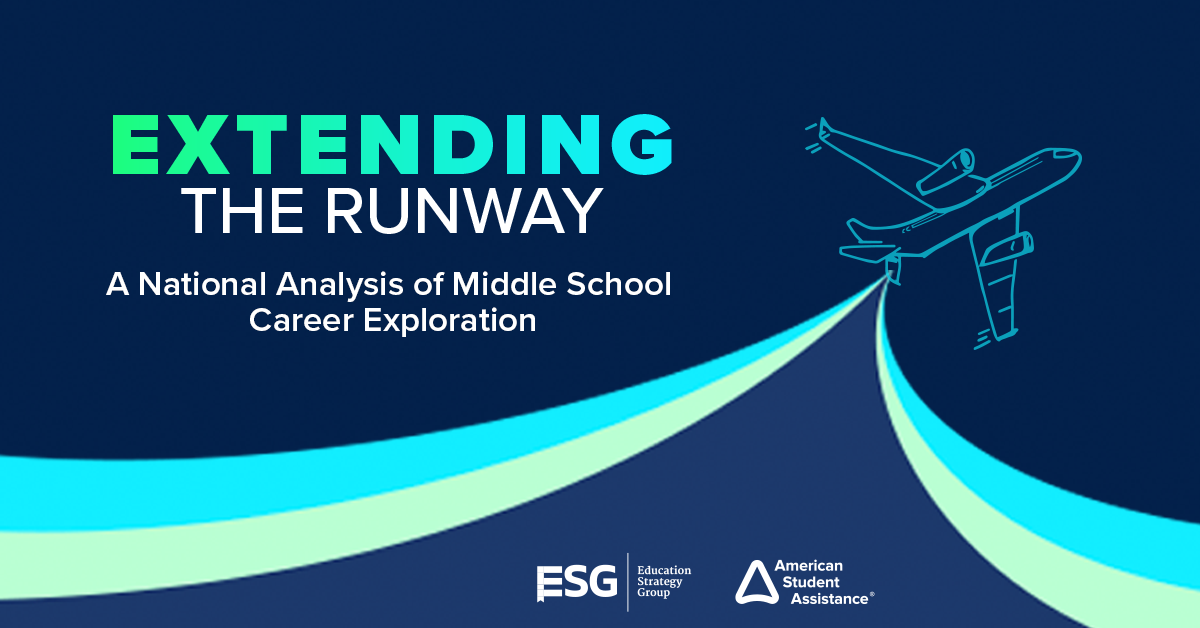 EXTENDING
THE RUNWAY

A National Analysis of Middle School Career Exploration

ESG Education Strategy Group

American Student Assistance®